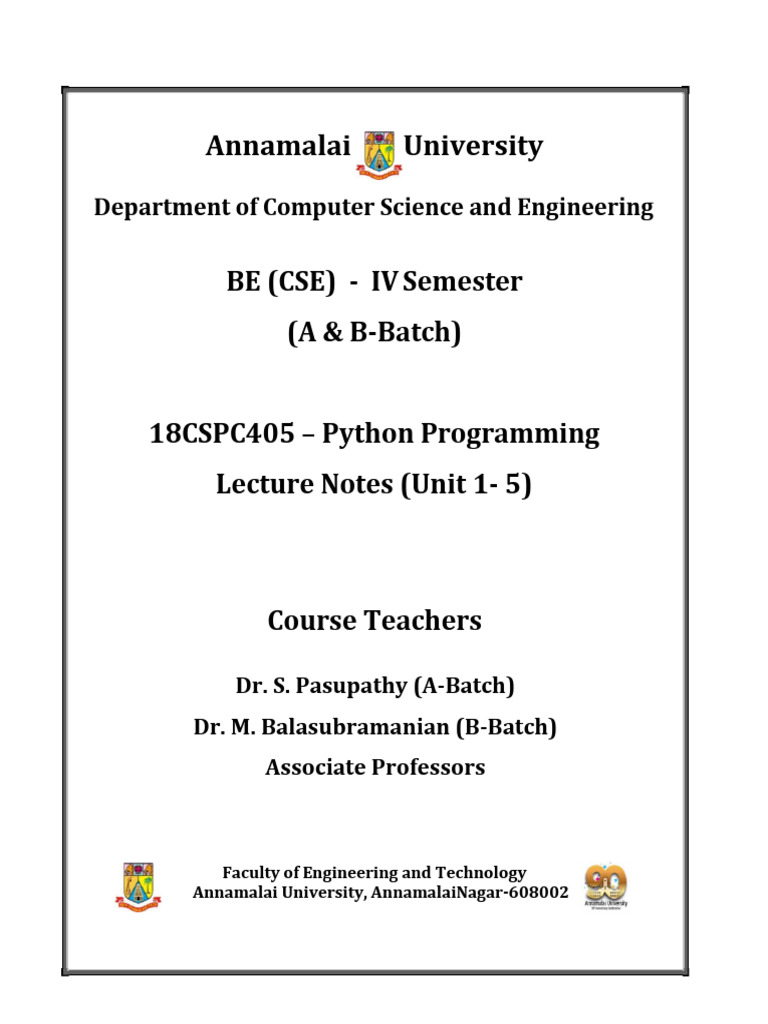 Annamalai University

Department of Computer Science and Engineering

BE (CSE) - IV Semester
(A & B-Batch)

18CSPC405 – Python Programming
Lecture Notes (Unit 1- 5)

Course Teachers

Dr. S. Pasupathy (A-Batch)
Dr. M. Balasubramanian (B-Batch)
Associate Professors

Faculty of Engineering and Technology
Annamalai University, AnnamalaiNagar-608002

90
Annamalai University